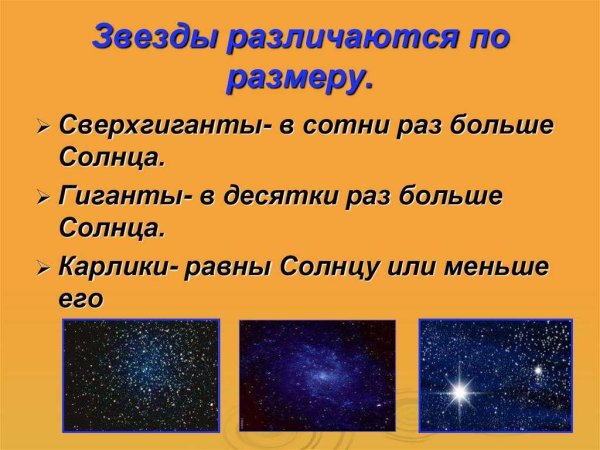 Звезды различаются по размеру.

➢ Сверхгиганты- в сотни раз больше Солнца.

➢ Гиганты- в десятки раз больше Солнца.

➢ Карлики- равны Солнцу или меньше его